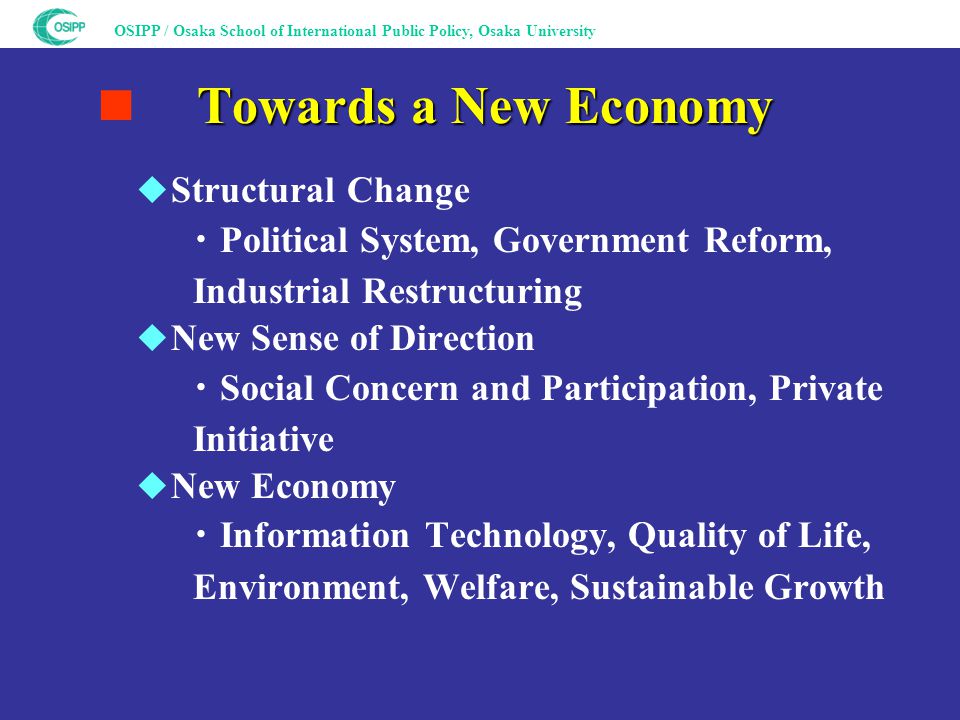 OSIPP

OSIPP / Osaka School of International Public Policy, Osaka University

Towards a New Economy

◆Structural Change

・Political System, Government Reform, Industrial Restructuring

◆New Sense of Direction

・Social Concern and Participation, Private Initiative

◆New Economy

・Information Technology, Quality of Life, Environment, Welfare, Sustainable Growth